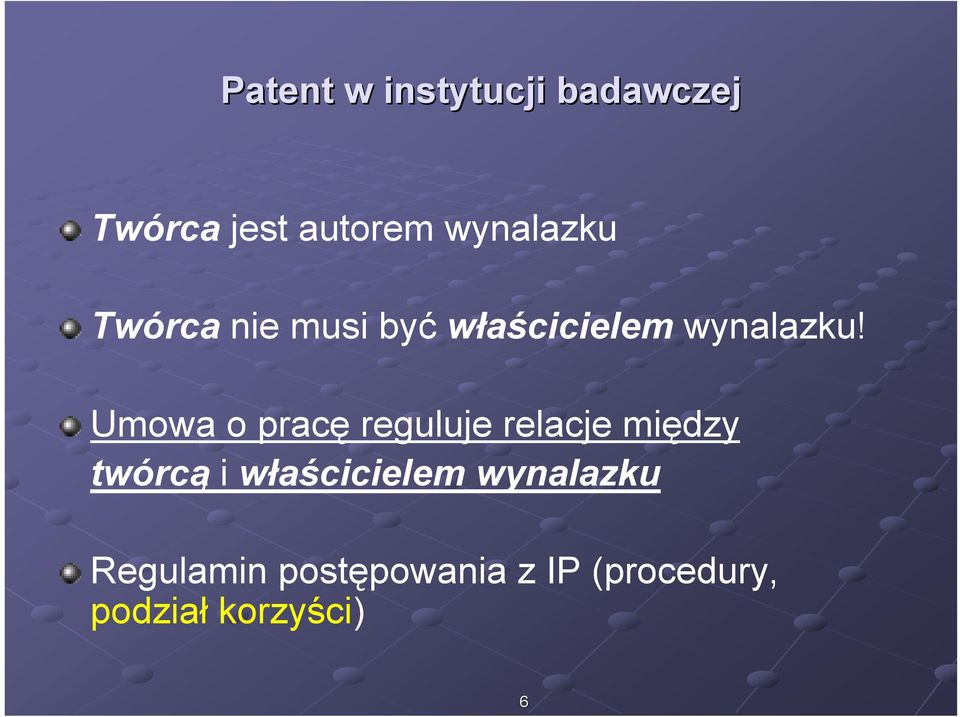 Patent w instytucji badawczej

Twórca jest autorem wynalazku

Twórca nie musi być właścicielem wynalazku!

Umowa o pracę reguluje relacje między twórcą i właścicielem wynalazku

Regulamin postępowania z IP (procedury, podział korzyści)

6